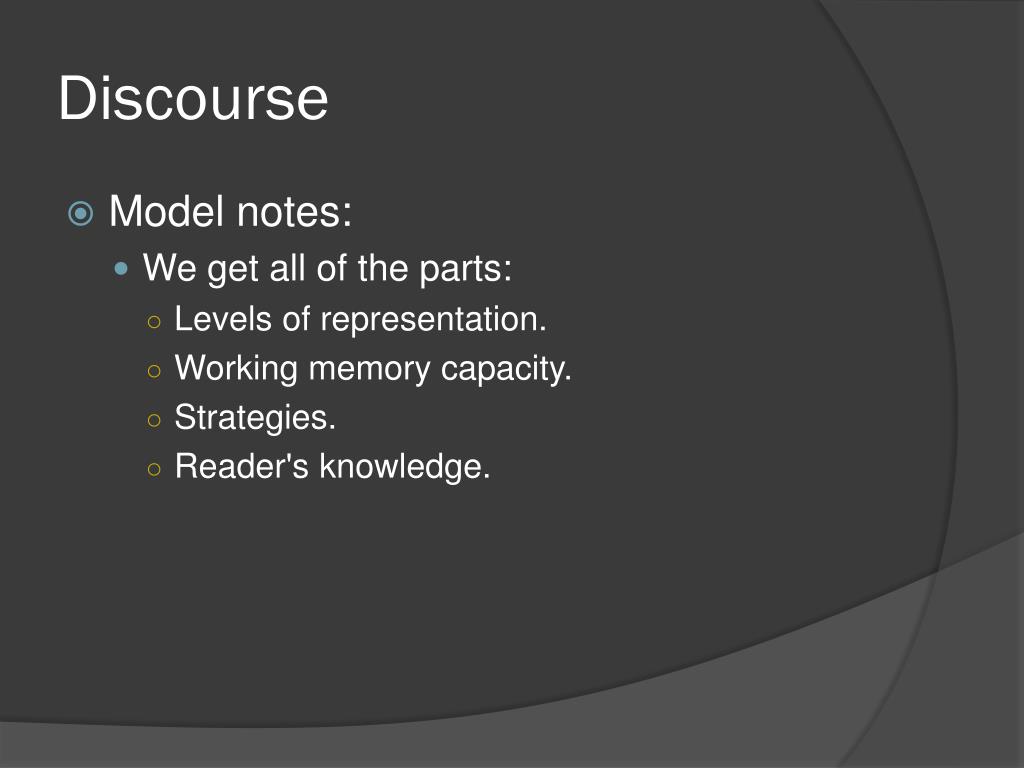 Discourse

Model notes:
We get all of the parts:
Levels of representation.
Working memory capacity.
Strategies.
Reader's knowledge.